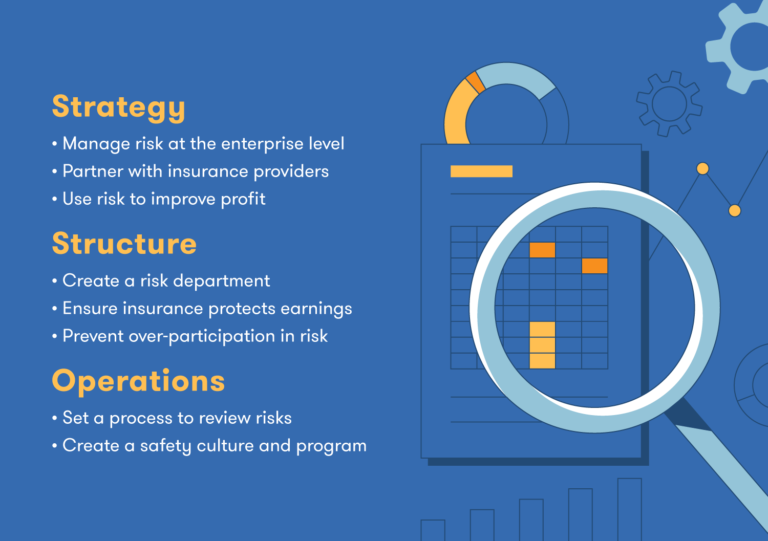 Strategy

• Manage risk at the enterprise level
• Partner with insurance providers
• Use risk to improve profit

Structure

• Create a risk department
• Ensure insurance protects earnings
• Prevent over-participation in risk

Operations

• Set a process to review risks
• Create a safety culture and program